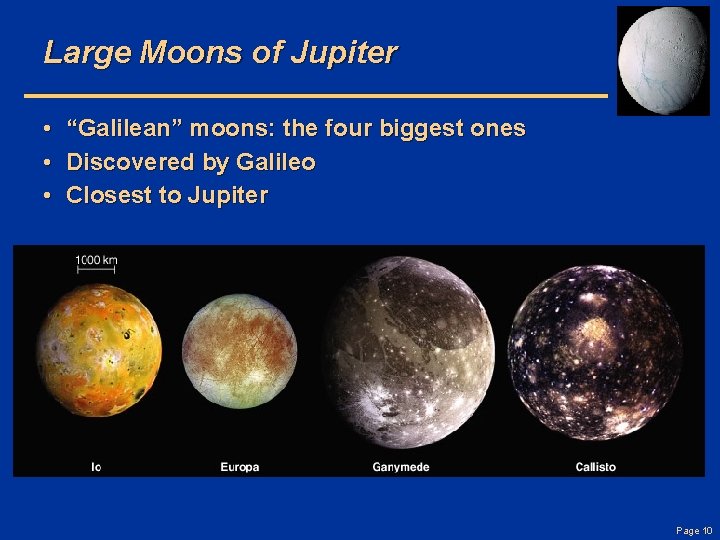 Large Moons of Jupiter

• "Galilean" moons: the four biggest ones
• Discovered by Galileo
• Closest to Jupiter

1000 km

Io Europa Ganymede Callisto

Page 10